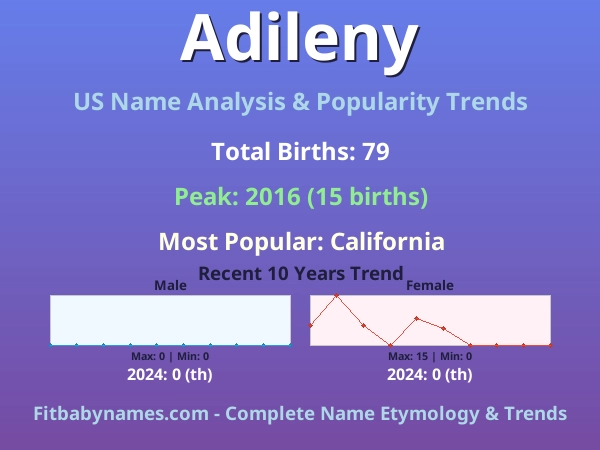 Adileny

US Name Analysis & Popularity Trends

Total Births: 79

Peak: 2016 (15 births)

Most Popular: California

Recent 10 Years Trend

Male

Max: 0 | Min: 0

2024: 0 (th)

Female

Max: 15 | Min: 0

2024: 0 (th)

Fitbabynames.com - Complete Name Etymology & Trends